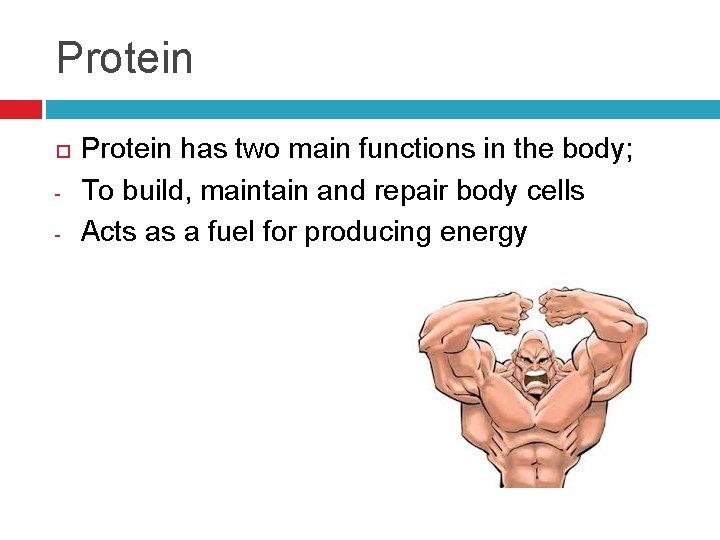 Protein

Protein has two main functions in the body;
- To build, maintain and repair body cells
- Acts as a fuel for producing energy